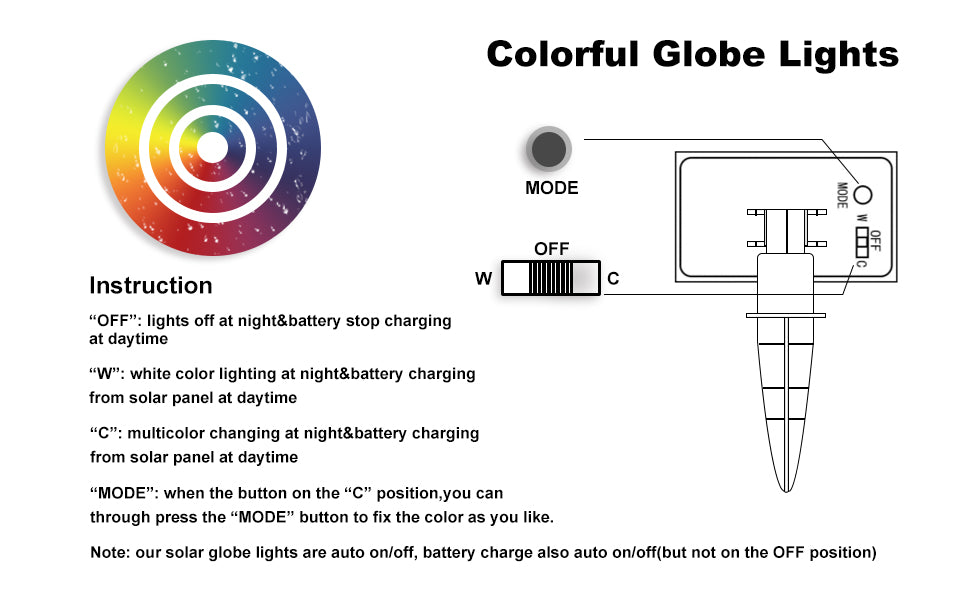 Colorful Globe Lights

MODE

OFF

W

C

MODE

W

OFF

C

Instruction

“OFF”: lights off at night&battery stop charging at daytime

“W”: white color lighting at night&battery charging from solar panel at daytime

“C”: multicolor changing at night&battery charging from solar panel at daytime

“MODE”: when the button on the “C” position,you can through press the “MODE” button to fix the color as you like.

Note: our solar globe lights are auto on/off, battery charge also auto on/off(but not on the OFF position)